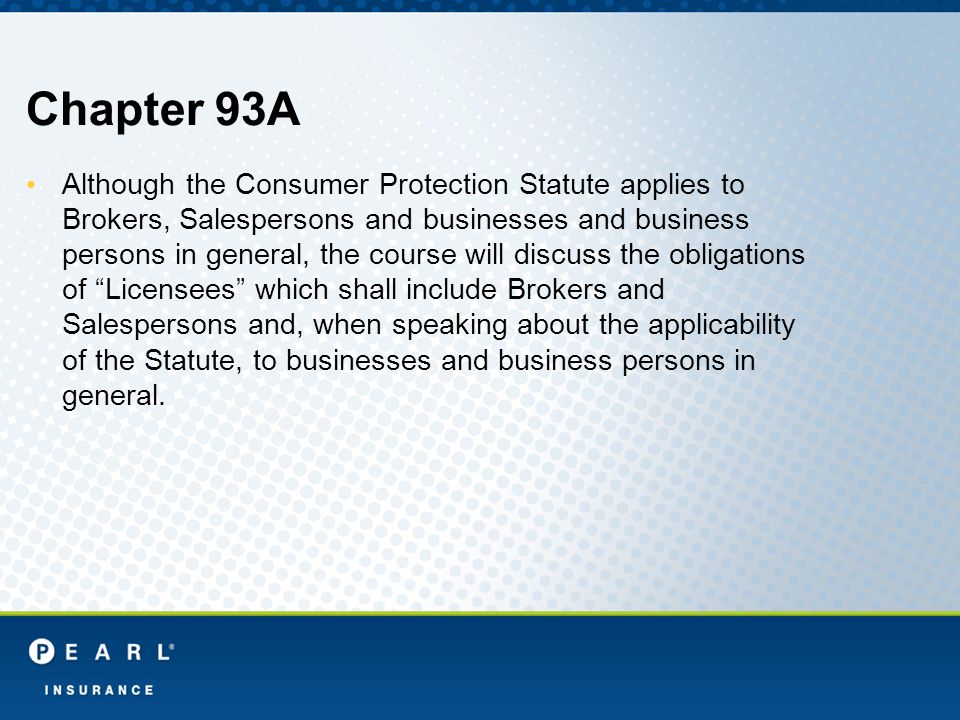 Chapter 93A

• Although the Consumer Protection Statute applies to Brokers, Salespersons and businesses and business persons in general, the course will discuss the obligations of “Licensees” which shall include Brokers and Salespersons and, when speaking about the applicability of the Statute, to businesses and business persons in general.

PEARL®
INSURANCE